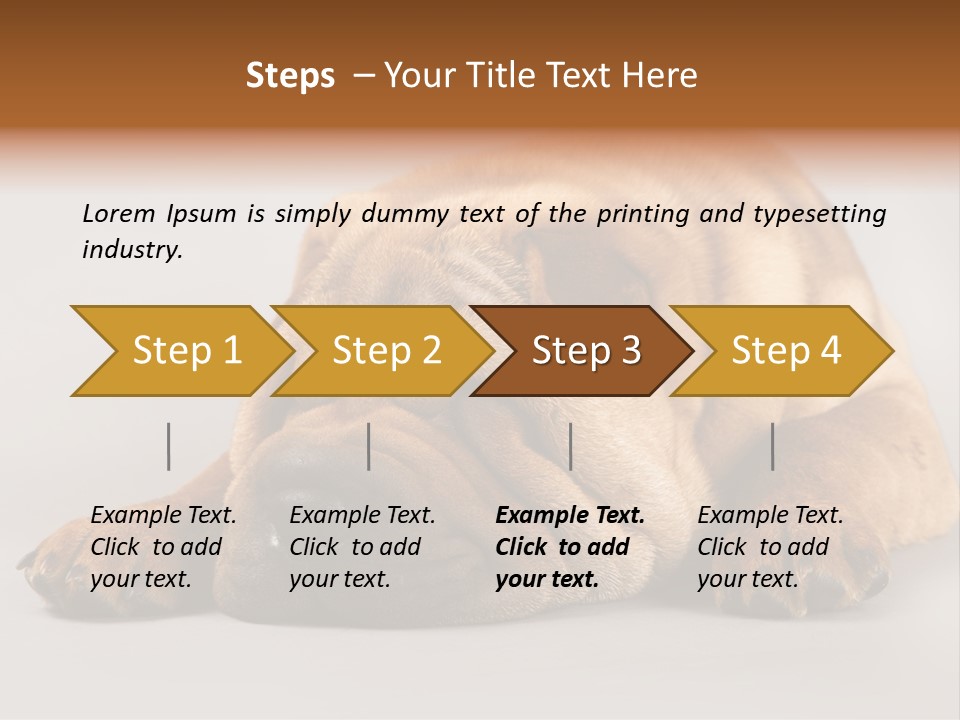 Steps – Your Title Text Here

Lorem Ipsum is simply dummy text of the printing and typesetting industry.

Step 1

Step 2

Step 3

Step 4

Example Text. Click to add your text.

Example Text. Click to add your text.

Example Text. Click to add your text.

Example Text. Click to add your text.